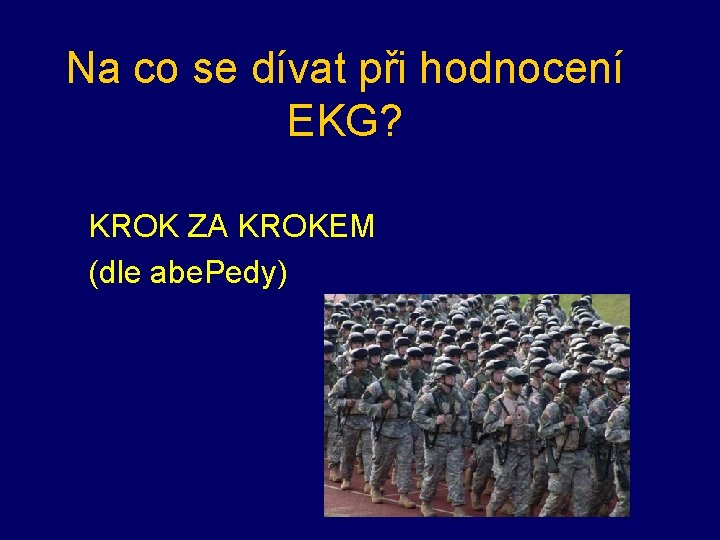 Na co se dívat při hodnocení EKG?

KROK ZA KROKEM
(dle abePedy)